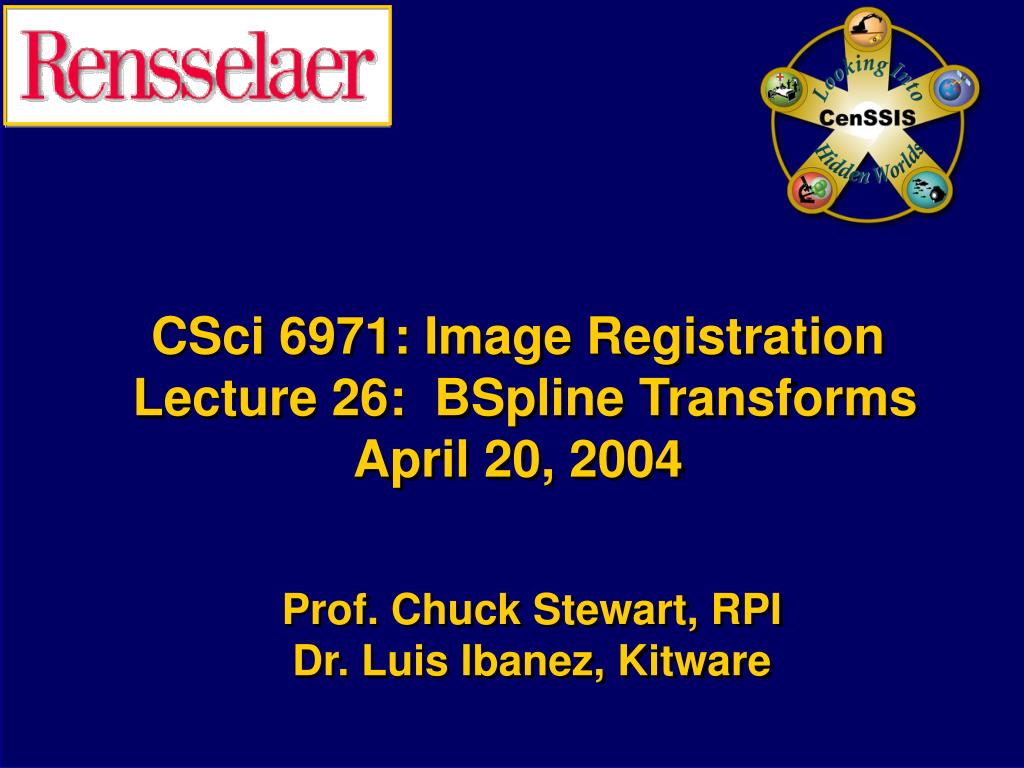 Rensselaer

Looking Into
CenSSIS
Hidden Worlds

CSci 6971: Image Registration
Lecture 26: BSpline Transforms
April 20, 2004

Prof. Chuck Stewart, RPI
Dr. Luis Ibanez, Kitware